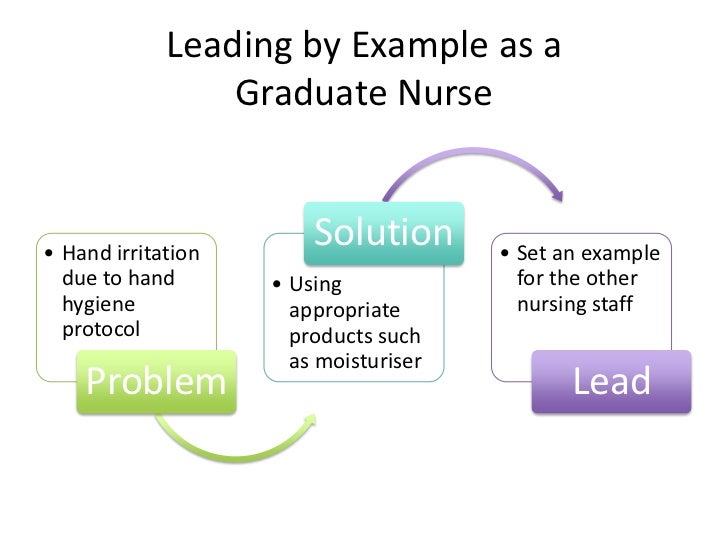 Leading by Example as a Graduate Nurse

• Hand irritation due to hand hygiene protocol

Problem

Solution

• Using appropriate products such as moisturiser

• Set an example for the other nursing staff

Lead